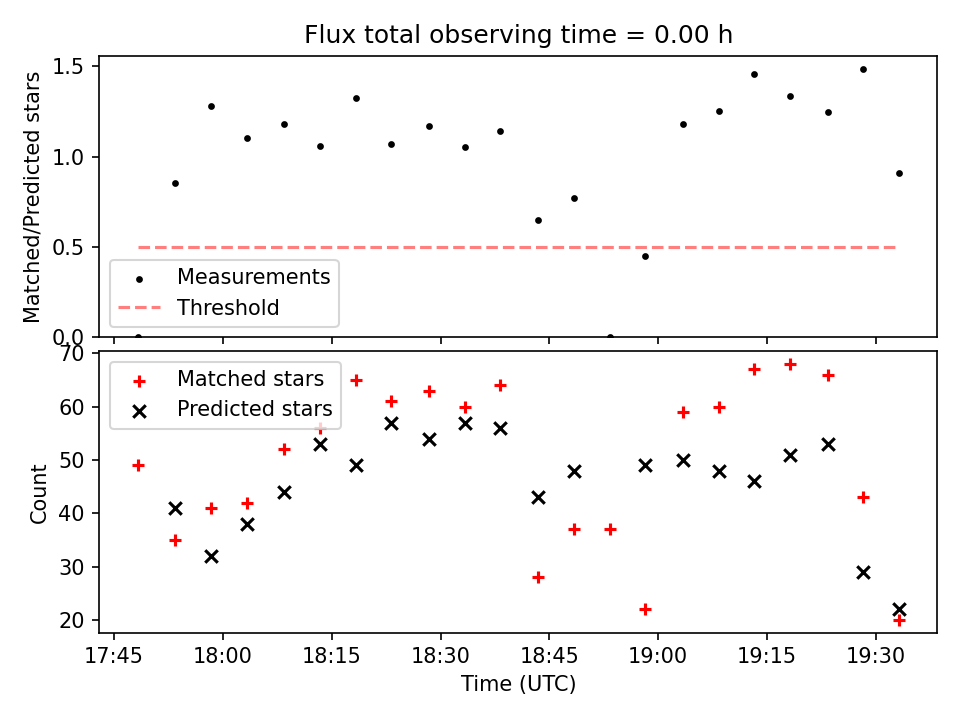 Flux total observing time = 0.00 h

Matched/Predicted stars

1.5
1.0
0.5
0.0

Measurements
Threshold

Count

70
60
50
40
30
20

Matched stars
Predicted stars

17:45 18:00 18:15 18:30 18:45 19:00 19:15 19:30

Time (UTC)